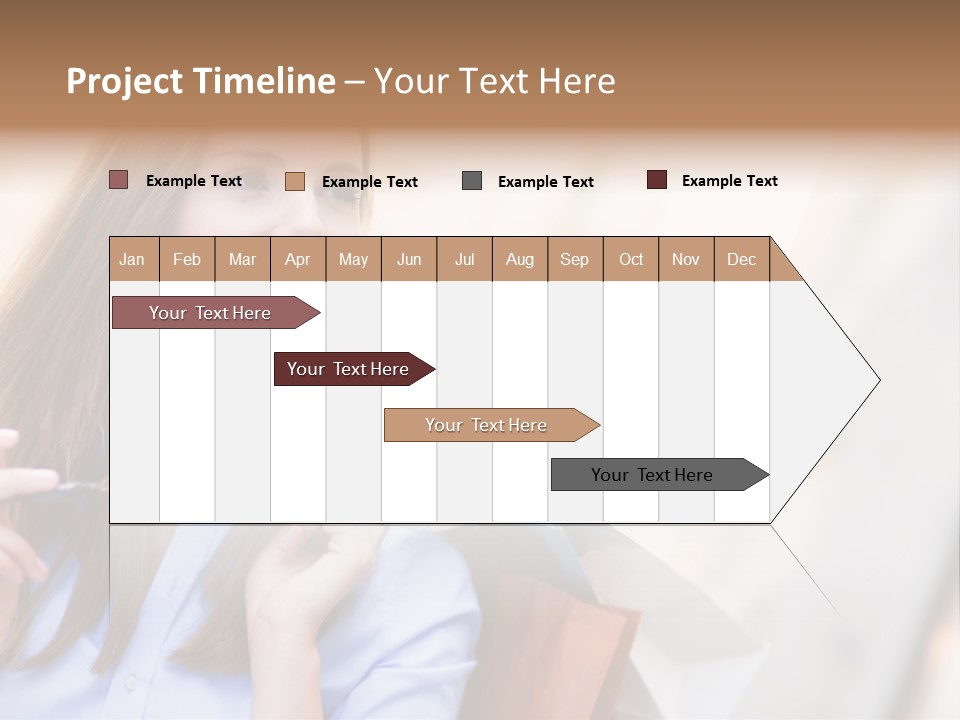 Project Timeline – Your Text Here

Example Text
Example Text
Example Text
Example Text

| Jan | Feb | Mar | Apr | May | Jun | Jul | Aug | Sep | Oct | Nov | Dec |
|---|---|---|---|---|---|---|---|---|---|---|---|

Your Text Here
Your Text Here
Your Text Here
Your Text Here